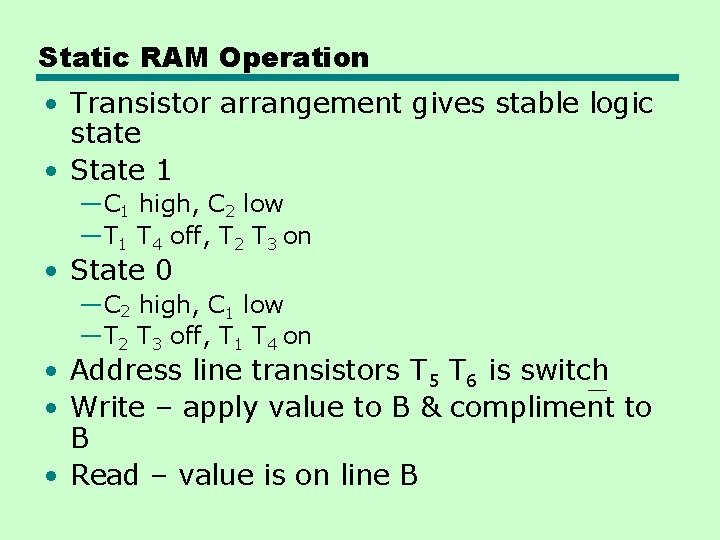 Static RAM Operation

• Transistor arrangement gives stable logic state
• State 1
—$C_1$ high, $C_2$ low
—$T_1$ $T_4$ off, $T_2$ $T_3$ on
• State 0
—$C_2$ high, $C_1$ low
—$T_2$ $T_3$ off, $T_1$ $T_4$ on
• Address line transistors $T_5$ $T_6$ is switch
• Write – apply value to B & compliment to $\overline{B}$
• Read – value is on line B